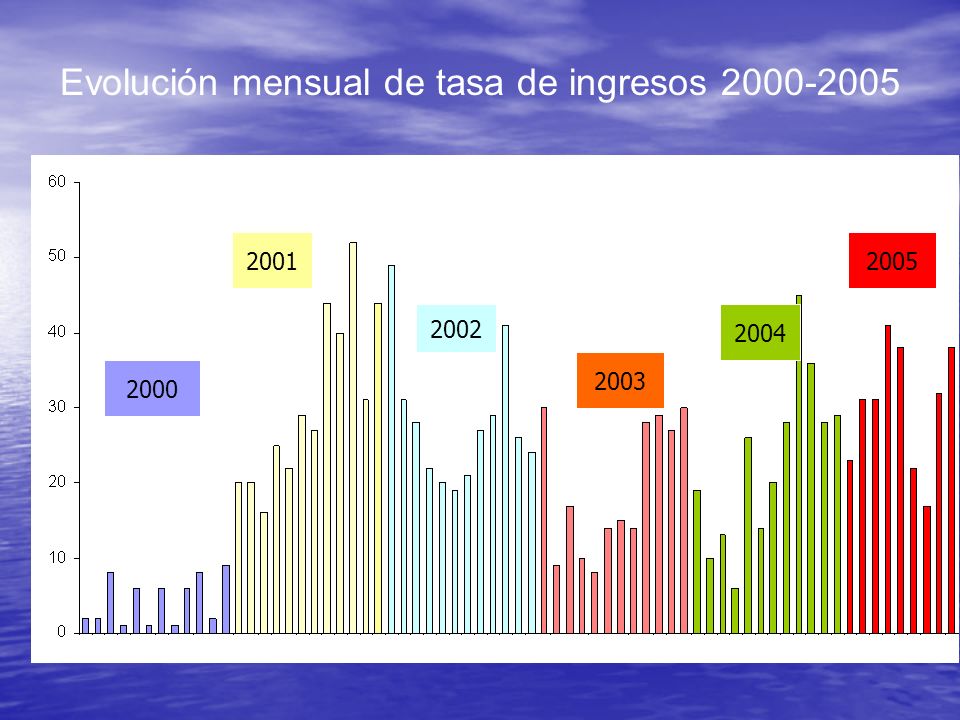 Evolución mensual de tasa de ingresos 2000-2005

60
50
40
30
20
10
0

2000
2001
2002
2003
2004
2005